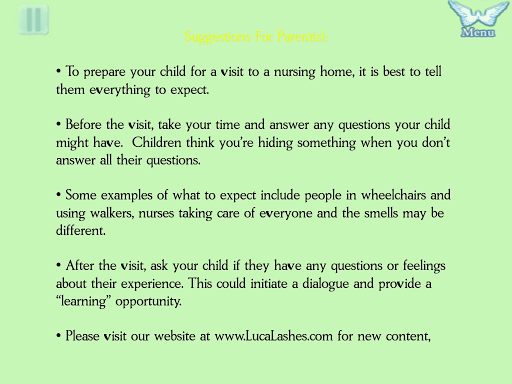 Menu

Suggestions For Parent(s):

• To prepare your child for a visit to a nursing home, it is best to tell them everything to expect.

• Before the visit, take your time and answer any questions your child might have. Children think you're hiding something when you don't answer all their questions.

• Some examples of what to expect include people in wheelchairs and using walkers, nurses taking care of everyone and the smells may be different.

• After the visit, ask your child if they have any questions or feelings about their experience. This could initiate a dialogue and provide a "learning" opportunity.

• Please visit our website at www.LucaLashes.com for new content,